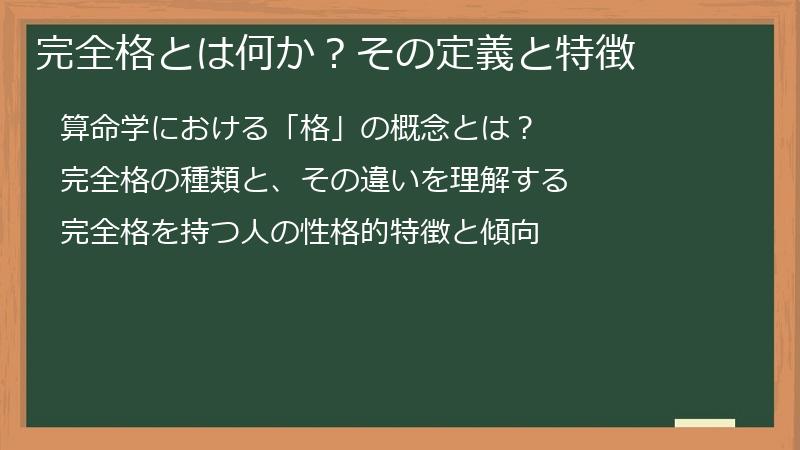 完全格とは何か？その定義と特徴

算命学における「格」の概念とは？

完全格の種類と、その違いを理解する

完全格を持つ人の性格的特徴と傾向